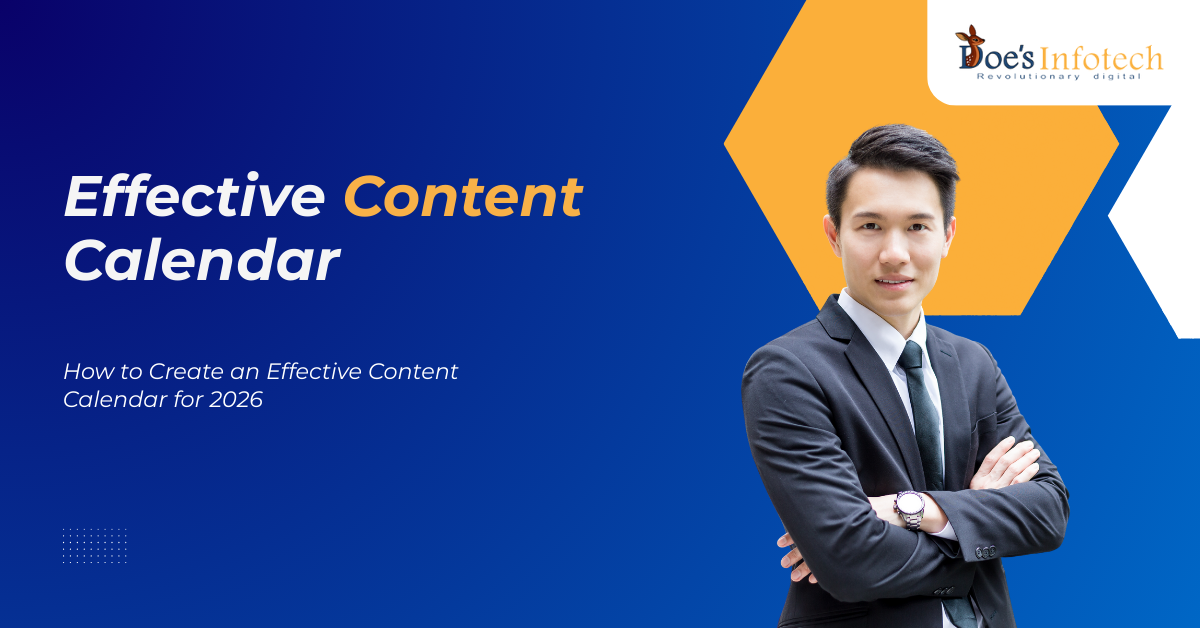 Doe's Infotech
Revolutionary digital

Effective Content Calendar

How to Create an Effective Content Calendar for 2026